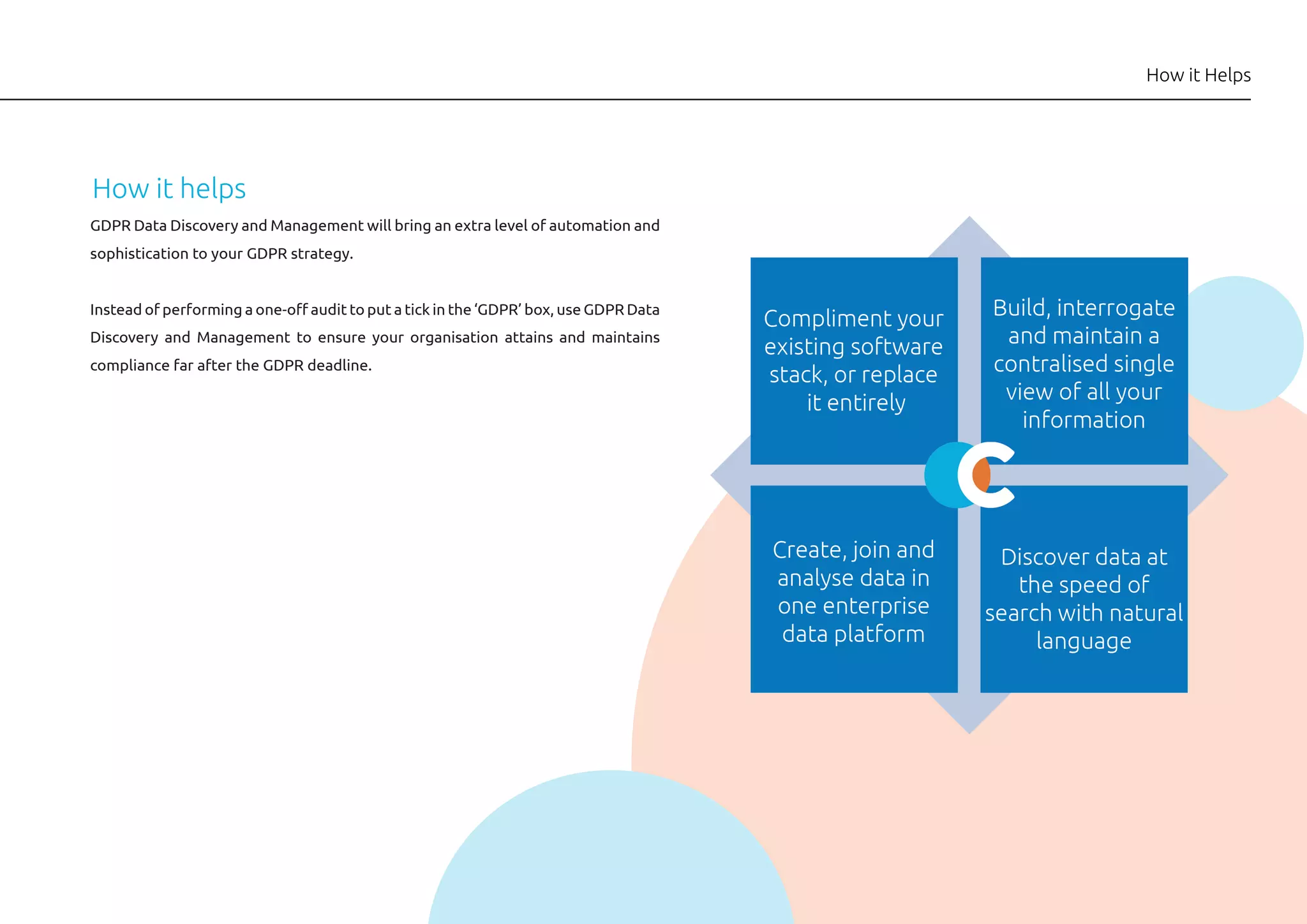 How it Helps

How it helps

GDPR Data Discovery and Management will bring an extra level of automation and sophistication to your GDPR strategy.

Instead of performing a one-off audit to put a tick in the 'GDPR' box, use GDPR Data Discovery and Management to ensure your organisation attains and maintains compliance far after the GDPR deadline.

Compliment your existing software stack, or replace it entirely

Build, interrogate and maintain a contralised single view of all your information

Create, join and analyse data in one enterprise data platform

Discover data at the speed of search with natural language